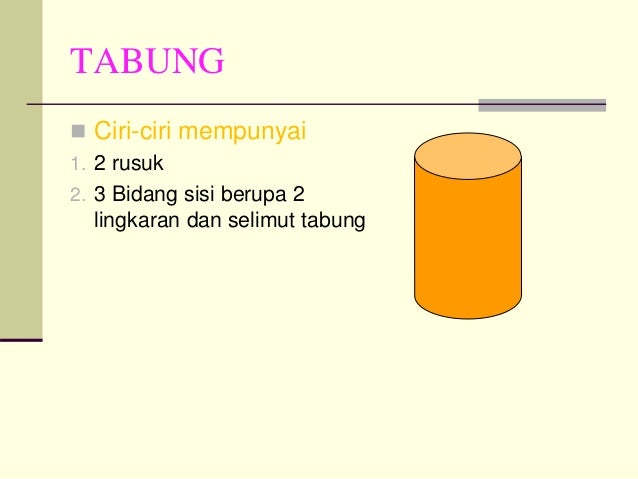 TABUNG

Ciri-ciri mempunyai

1. 2 rusuk
2. 3 Bidang sisi berupa 2 lingkaran dan selimut tabung